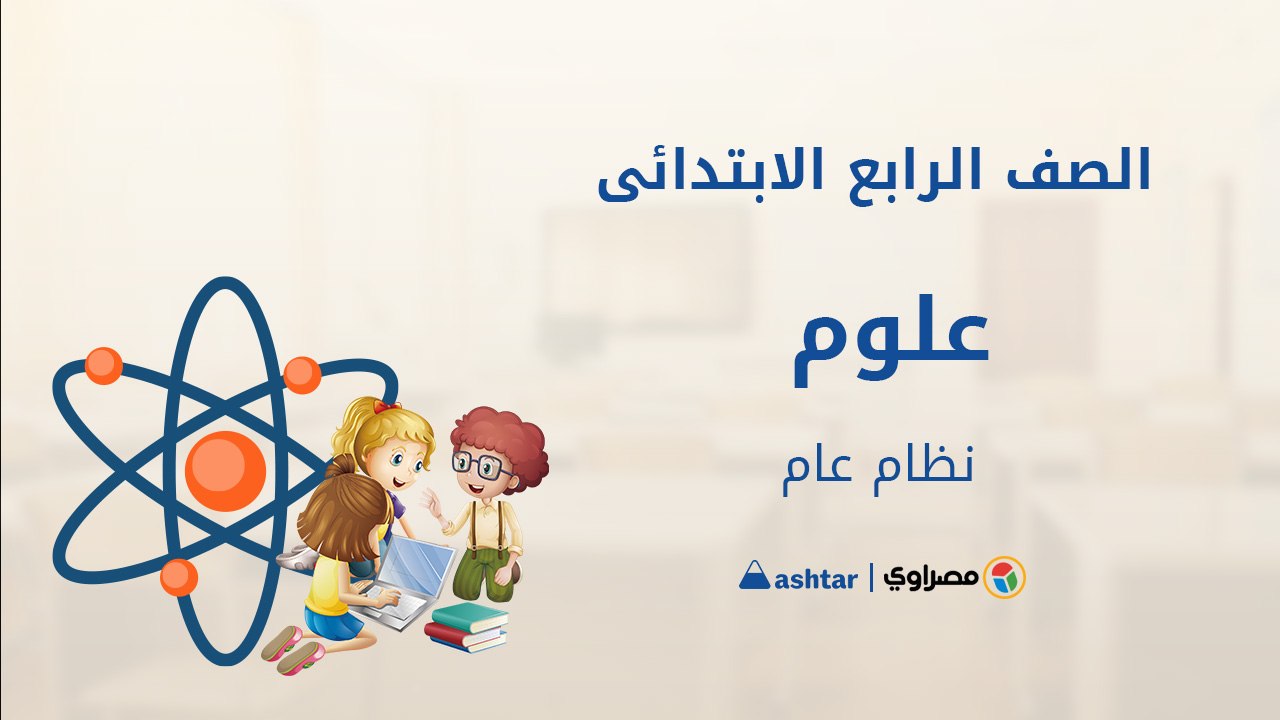 الصف الرابع الابتدائى

علوم

نظام عام

ashtar | مصراوي